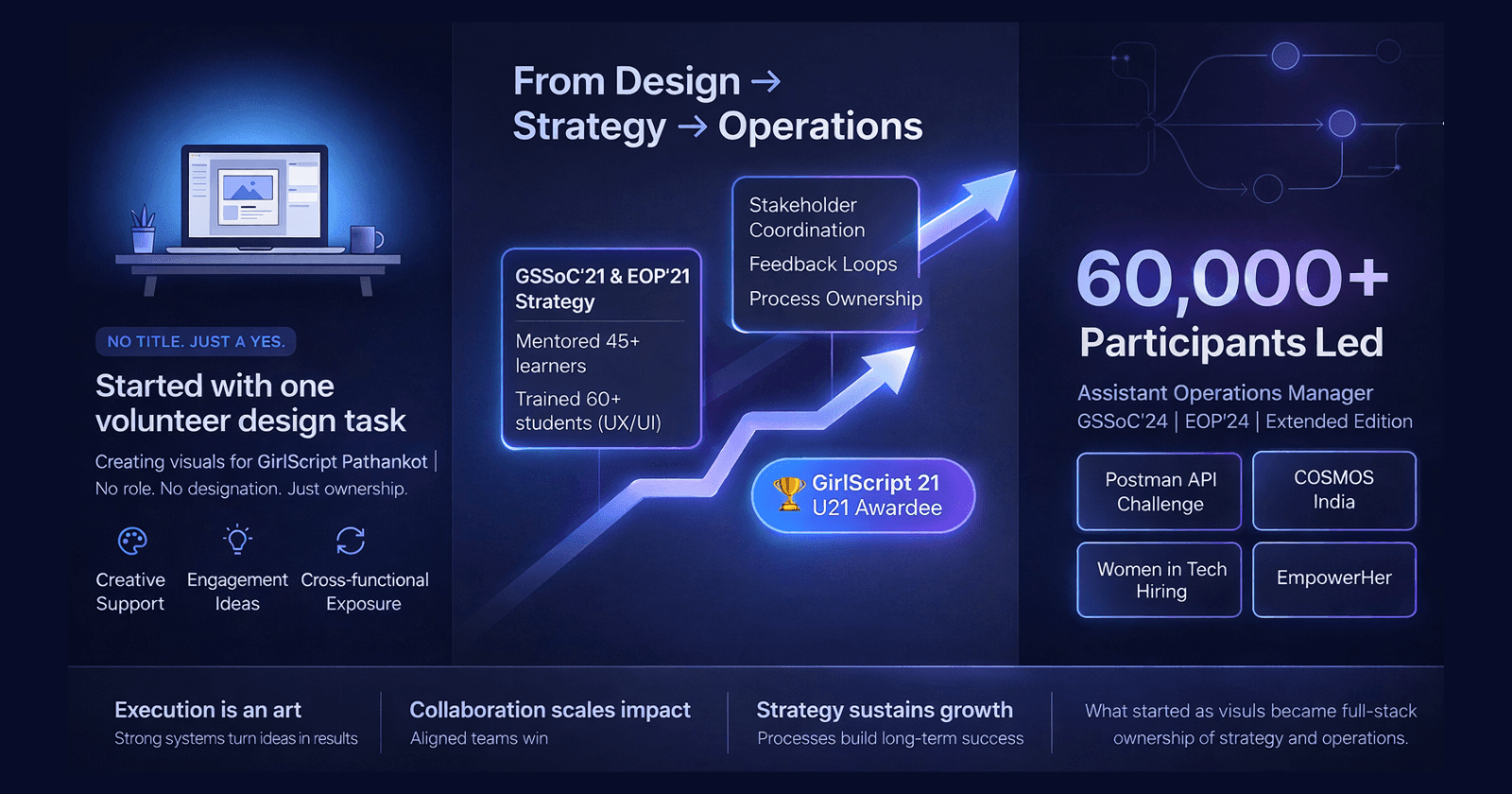 NO TITLE. JUST A YES.

Started with one volunteer design task

Creating visuals for GirlScript Pathankot | No role. No designation. Just ownership.

Creative Support

Engagement Ideas

Cross-functional Exposure

From Design → Strategy → Operations

GSSoC'21 & EOP'21 Strategy

Mentored 45+ learners

Trained 60+ students (UX/UI)

Stakeholder Coordination

Feedback Loops

Process Ownership

GirlScript 21 U21 Awardee

60,000+

Participants Led

Assistant Operations Manager

GSSoC'24 | EOP'24 | Extended Edition

Postman API Challenge

COSMOS India

Women in Tech Hiring

EmpowerHer

Execution is an art

Strong systems turn ideas in results

Collaboration scales impact

Aligned teams win

Strategy sustains growth

Processes build long-term success

What started as visuls became full-stack ownership of strategy and operations.